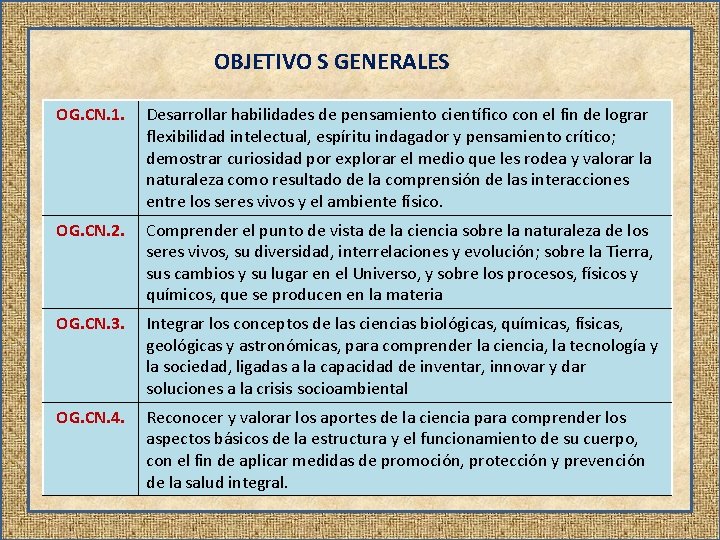 OBJETIVO S GENERALES

| OG.CN.1. | Desarrollar habilidades de pensamiento científico con el fin de lograr flexibilidad intelectual, espíritu indagador y pensamiento crítico; demostrar curiosidad por explorar el medio que les rodea y valorar la naturaleza como resultado de la comprensión de las interacciones entre los seres vivos y el ambiente físico. |
|---|---|
| OG.CN.2. | Comprender el punto de vista de la ciencia sobre la naturaleza de los seres vivos, su diversidad, interrelaciones y evolución; sobre la Tierra, sus cambios y su lugar en el Universo, y sobre los procesos, físicos y químicos, que se producen en la materia |
| OG.CN.3. | Integrar los conceptos de las ciencias biológicas, químicas, físicas, geológicas y astronómicas, para comprender la ciencia, la tecnología y la sociedad, ligadas a la capacidad de inventar, innovar y dar soluciones a la crisis socioambiental |
| OG.CN.4. | Reconocer y valorar los aportes de la ciencia para comprender los aspectos básicos de la estructura y el funcionamiento de su cuerpo, con el fin de aplicar medidas de promoción, protección y prevención de la salud integral. |